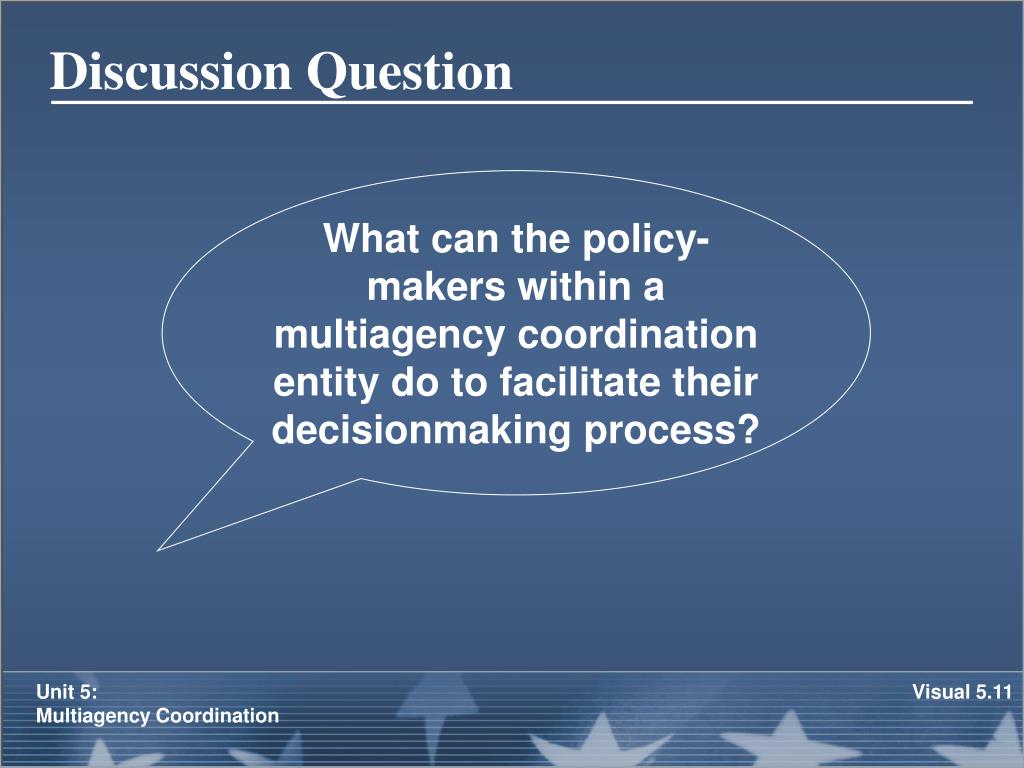 Discussion Question

What can the policy-makers within a multiagency coordination entity do to facilitate their decisionmaking process?

Unit 5:
Multiagency Coordination

Visual 5.11